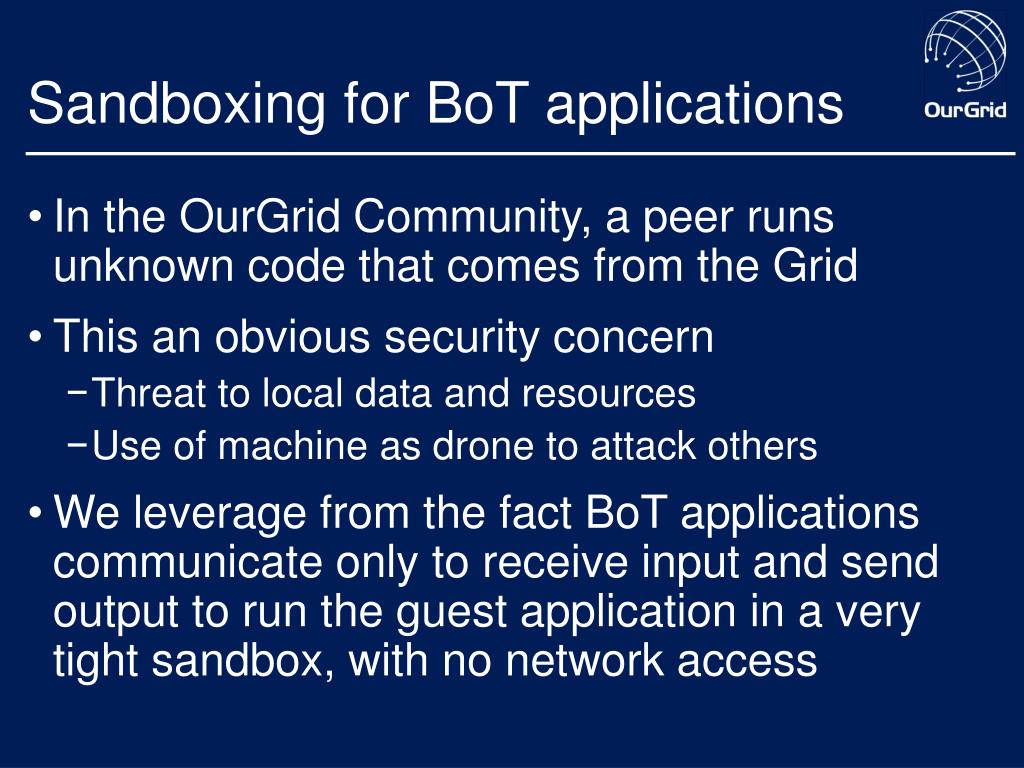 Sandboxing for BoT applications

OurGrid

• In the OurGrid Community, a peer runs unknown code that comes from the Grid

• This an obvious security concern
 − Threat to local data and resources
 − Use of machine as drone to attack others

• We leverage from the fact BoT applications communicate only to receive input and send output to run the guest application in a very tight sandbox, with no network access